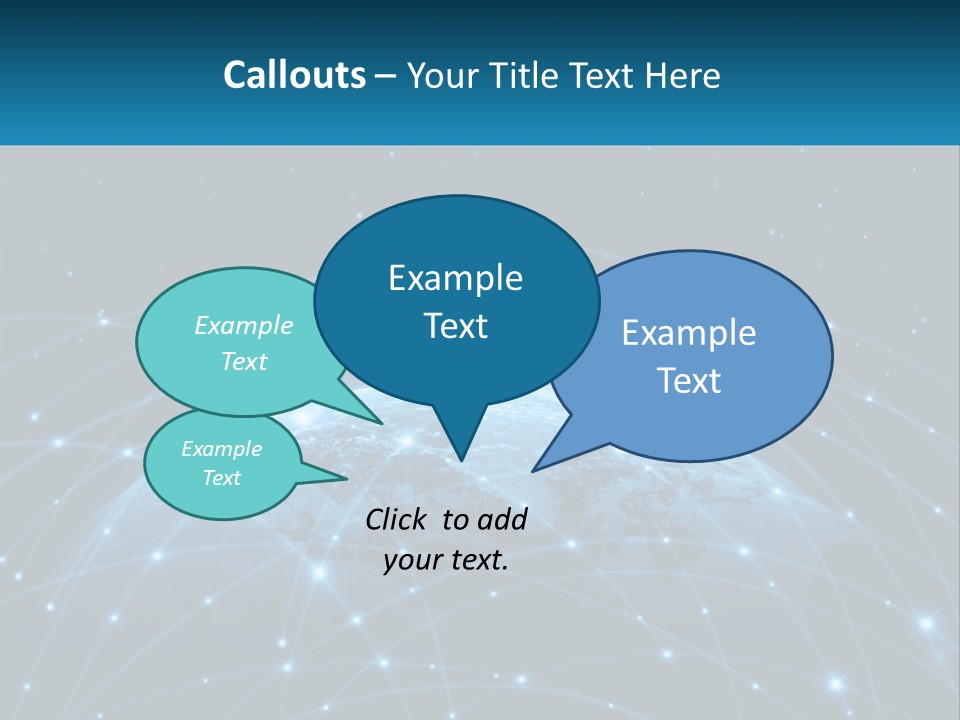 Callouts – Your Title Text Here

Example Text

Example Text

Example Text

Example Text

Click to add your text.